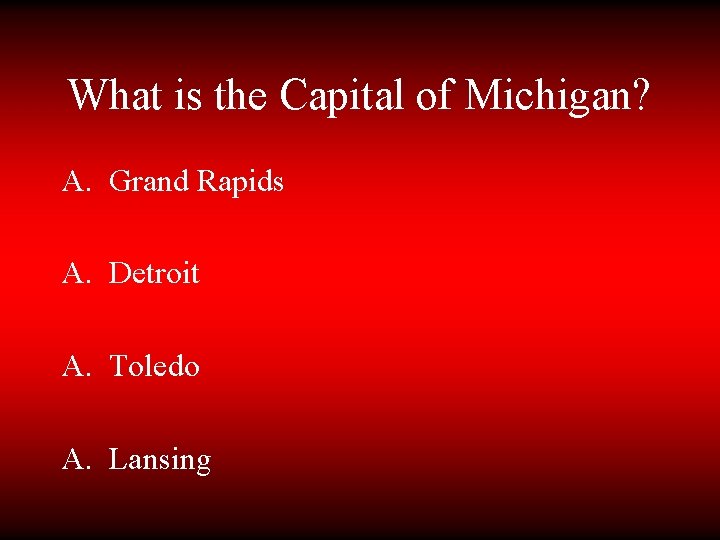 What is the Capital of Michigan?

A. Grand Rapids

A. Detroit

A. Toledo

A. Lansing